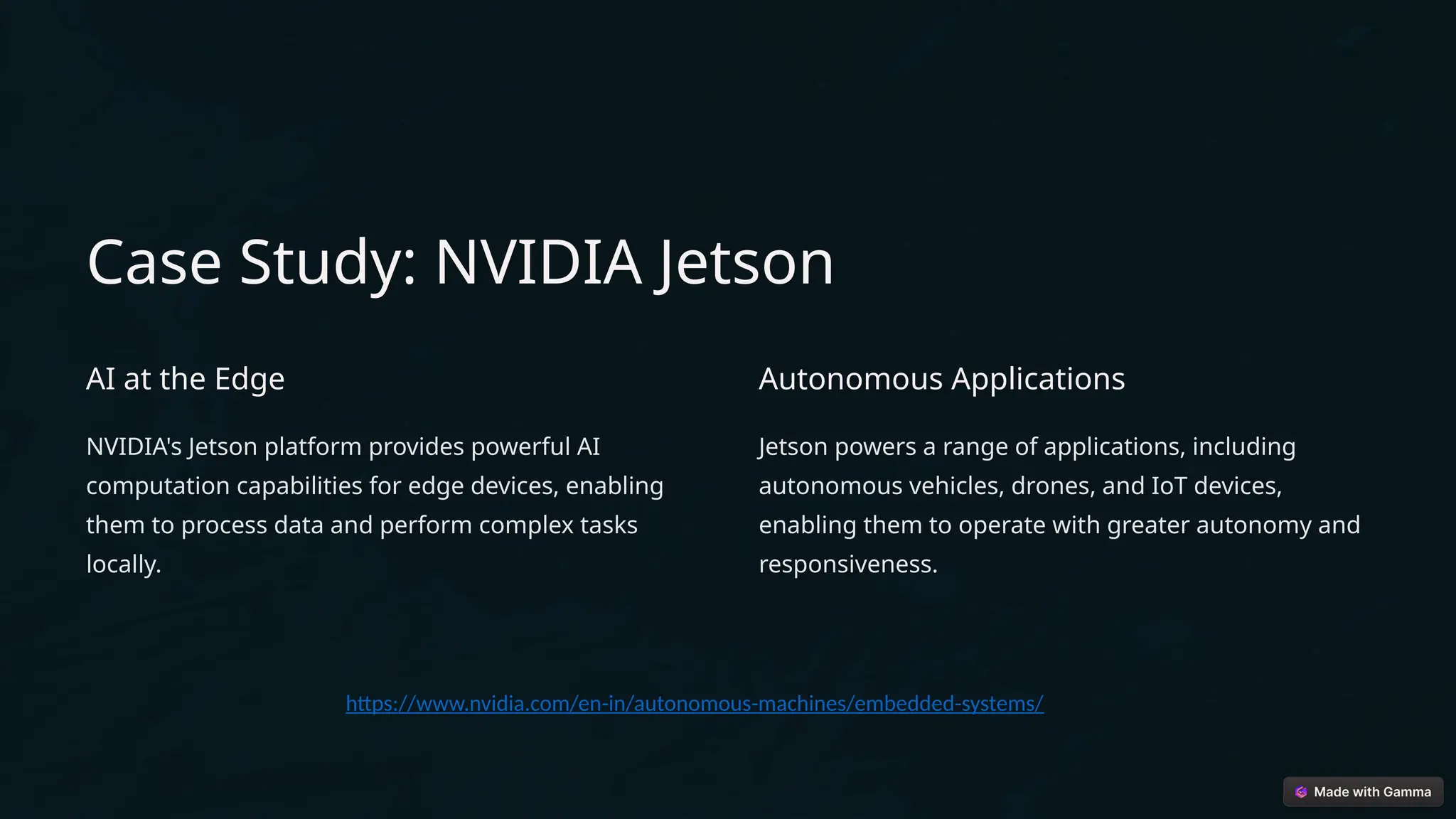 Case Study: NVIDIA Jetson

AI at the Edge

NVIDIA's Jetson platform provides powerful AI computation capabilities for edge devices, enabling them to process data and perform complex tasks locally.

Autonomous Applications

Jetson powers a range of applications, including autonomous vehicles, drones, and IoT devices, enabling them to operate with greater autonomy and responsiveness.

https://www.nvidia.com/en-in/autonomous-machines/embedded-systems/

Made with Gamma